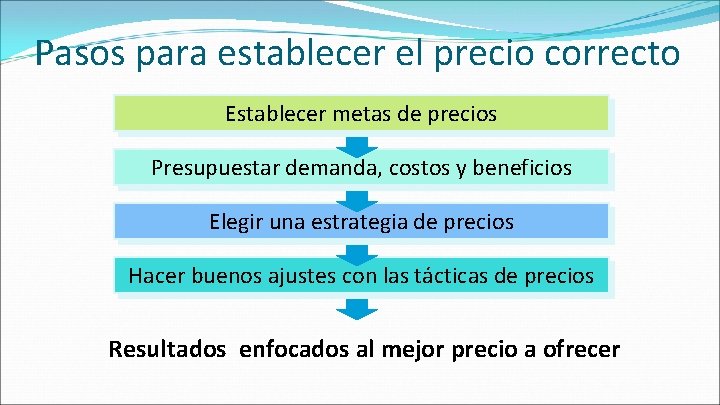 Pasos para establecer el precio correcto

Establecer metas de precios

Presupuestar demanda, costos y beneficios

Elegir una estrategia de precios

Hacer buenos ajustes con las tácticas de precios

Resultados enfocados al mejor precio a ofrecer